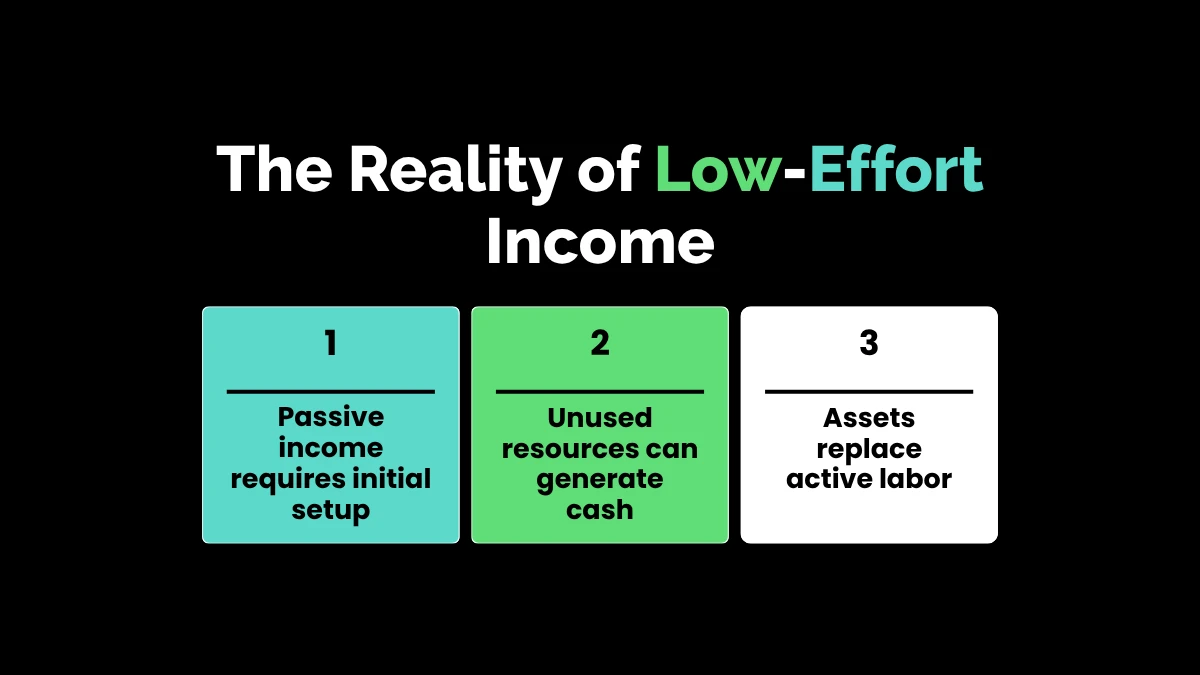 The Reality of Low-Effort Income

1

Passive income requires initial setup

2

Unused resources can generate cash

3

Assets replace active labor